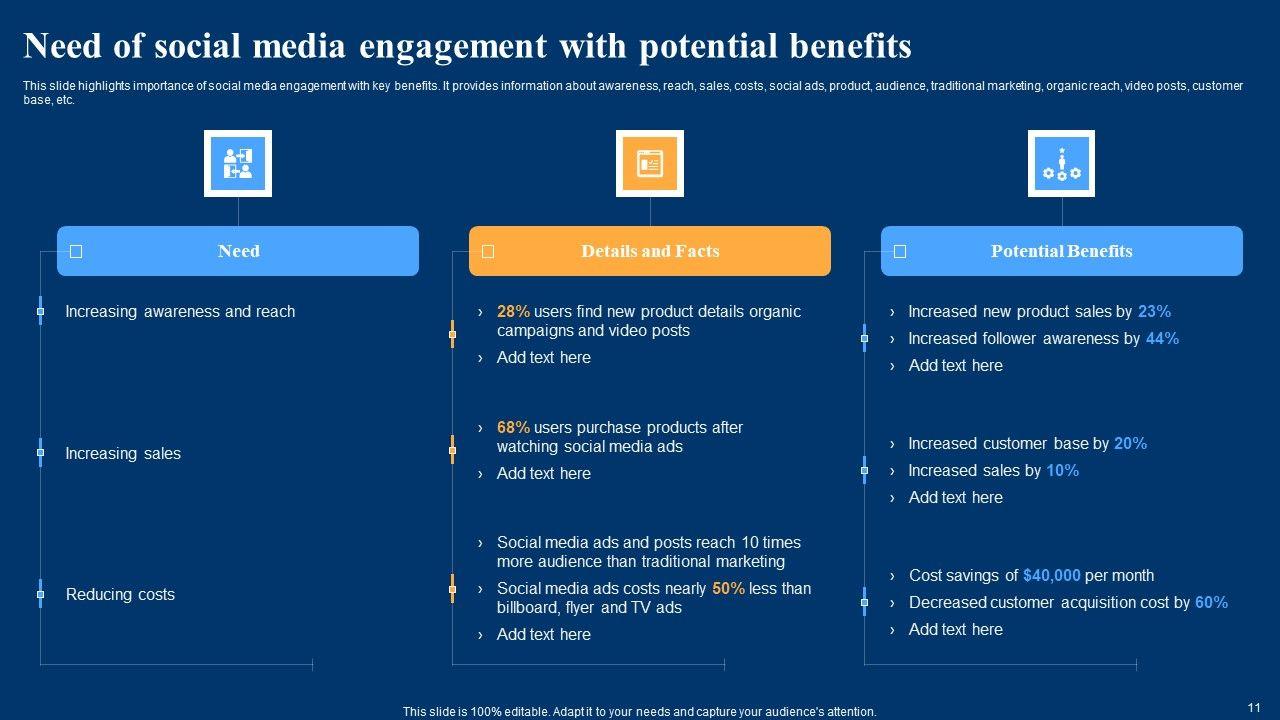 Need of social media engagement with potential benefits

This slide highlights importance of social media engagement with key benefits. It provides information about awareness, reach, sales, costs, social ads, product, audience, traditional marketing, organic reach, video posts, customer base, etc.

Need

Increasing awareness and reach

Increasing sales

Reducing costs

Details and Facts

› 28% users find new product details organic campaigns and video posts
› Add text here

› 68% users purchase products after watching social media ads
› Add text here

› Social media ads and posts reach 10 times more audience than traditional marketing
› Social media ads costs nearly 50% less than billboard, flyer and TV ads
› Add text here

Potential Benefits

› Increased new product sales by 23%
› Increased follower awareness by 44%
› Add text here

› Increased customer base by 20%
› Increased sales by 10%
› Add text here

› Cost savings of $40,000 per month
› Decreased customer acquisition cost by 60%
› Add text here

This slide is 100% editable. Adapt it to your needs and capture your audience's attention.

11